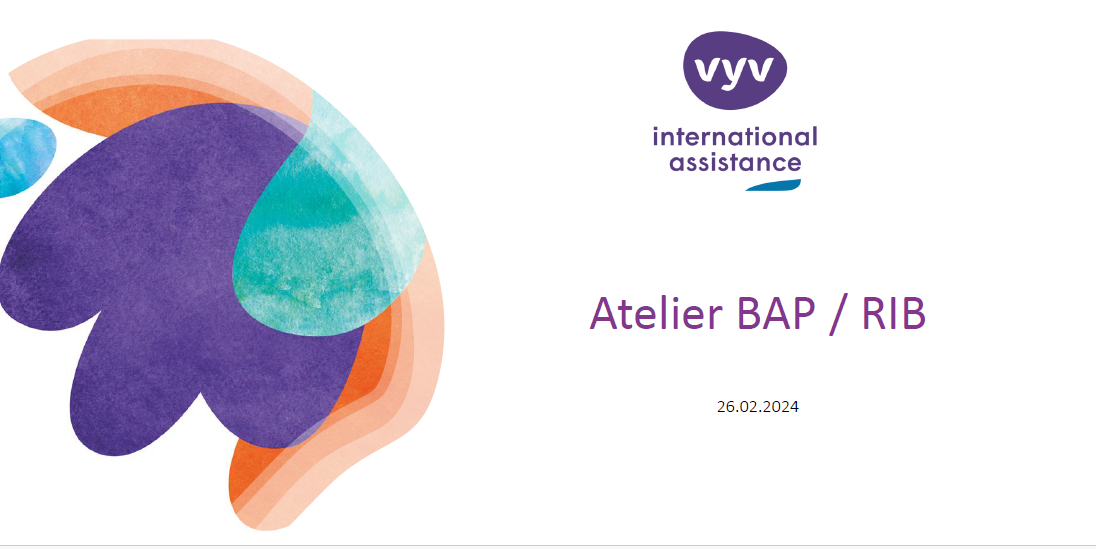 vyv
international
assistance

Atelier BAP / RIB

26.02.2024